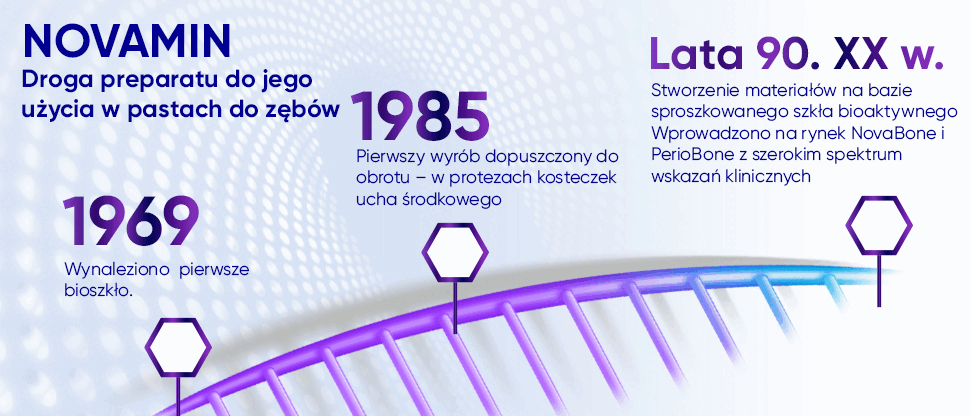 NOVAMIN
Droga preparatu do jego użycia w pastach do zębów

1969
Wynaleziono pierwsze bioszkło.

1985
Pierwszy wyrób dopuszczony do obrotu – w protezach kosteczek ucha środkowego

Lata 90. XX w.
Stworzenie materiałów na bazie sproszkowanego szkła bioaktywnego
Wprowadzono na rynek NovaBone i PerioBone z szerokim spektrum wskazań klinicznych